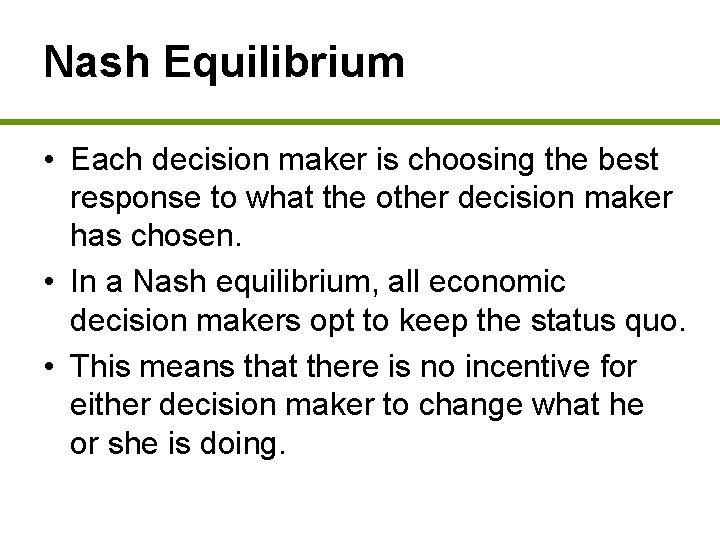 Nash Equilibrium

• Each decision maker is choosing the best response to what the other decision maker has chosen.

• In a Nash equilibrium, all economic decision makers opt to keep the status quo.

• This means that there is no incentive for either decision maker to change what he or she is doing.